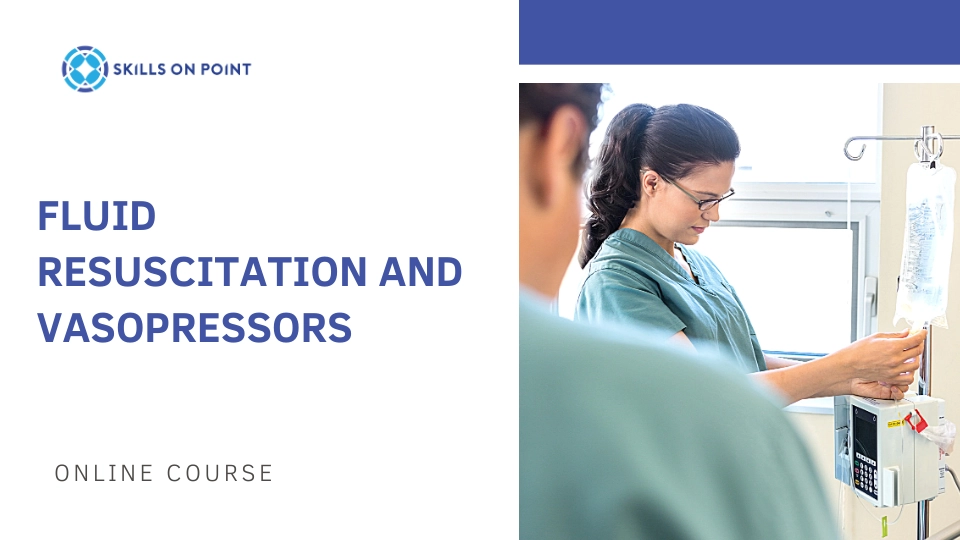 SKILLS ON POINT

FLUID RESUSCITATION AND VASOPRESSORS

ONLINE COURSE